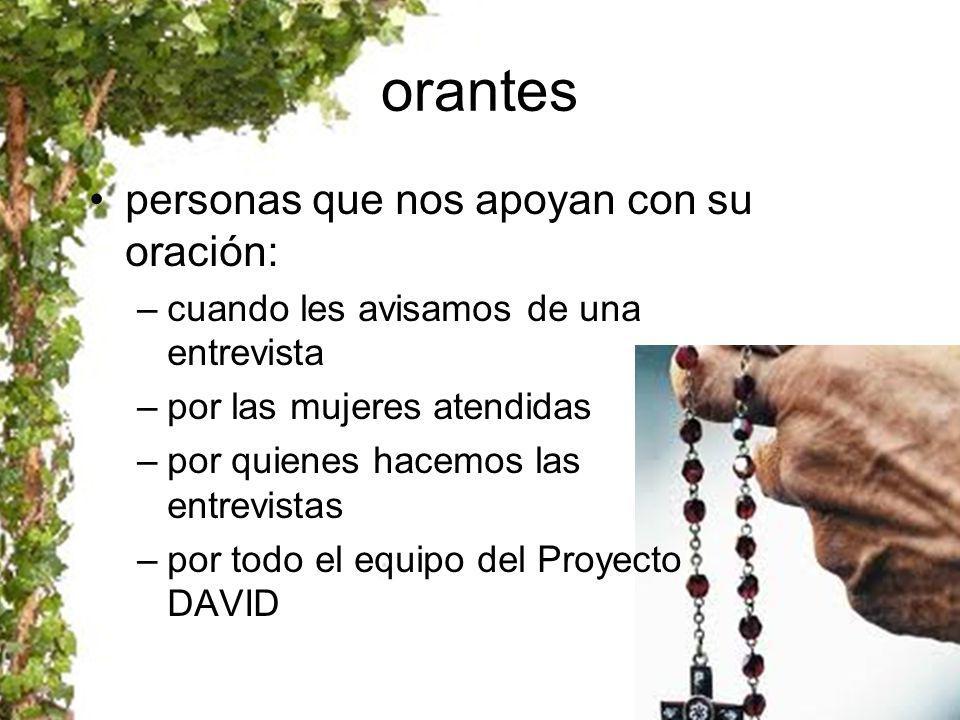 orantes

• personas que nos apoyan con su oración:
  – cuando les avisamos de una entrevista
  – por las mujeres atendidas
  – por quienes hacemos las entrevistas
  – por todo el equipo del Proyecto DAVID